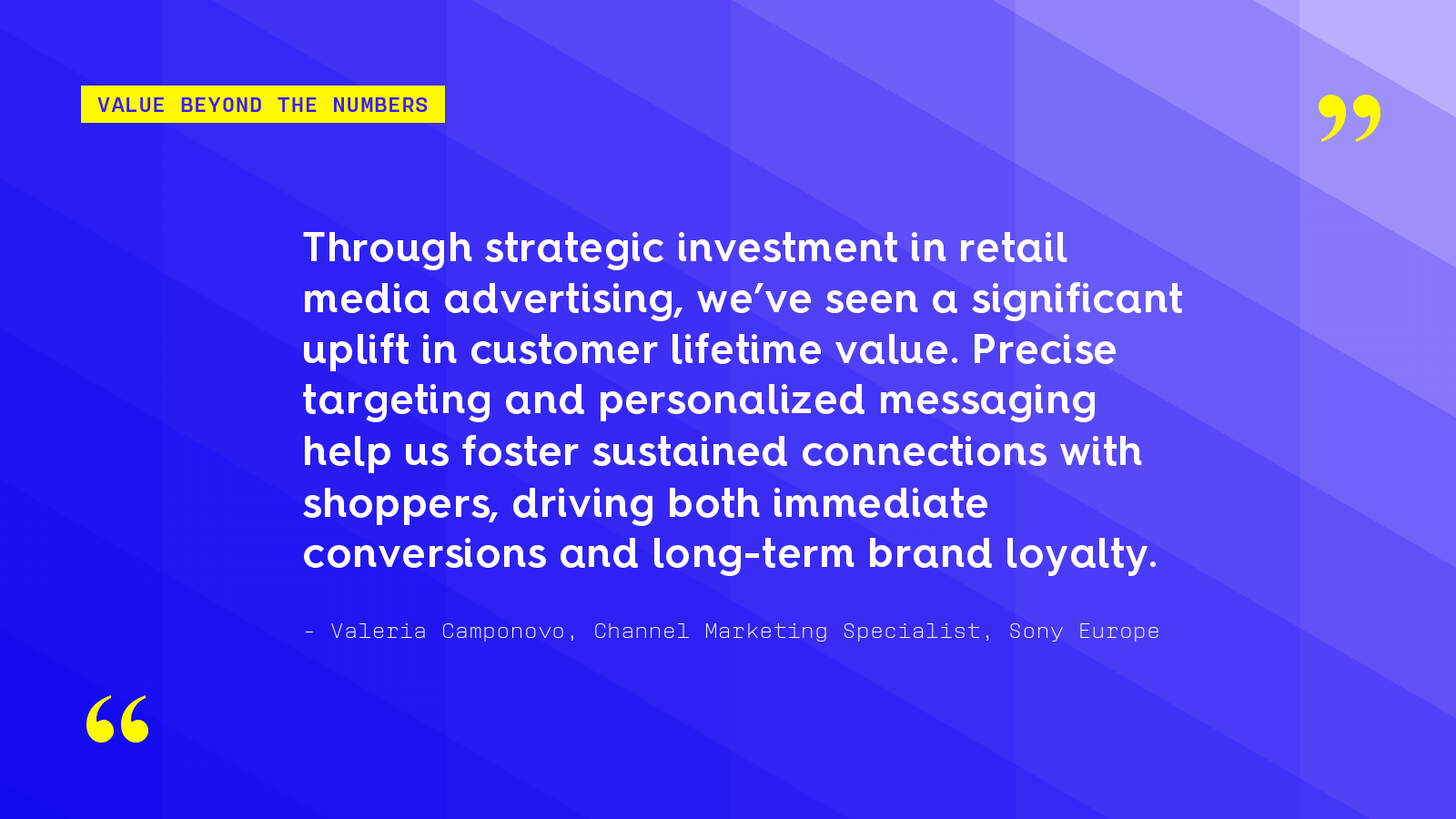 VALUE BEYOND THE NUMBERS

”

Through strategic investment in retail media advertising, we’ve seen a significant uplift in customer lifetime value. Precise targeting and personalized messaging help us foster sustained connections with shoppers, driving both immediate conversions and long-term brand loyalty.

- Valeria Camponovo, Channel Marketing Specialist, Sony Europe

“